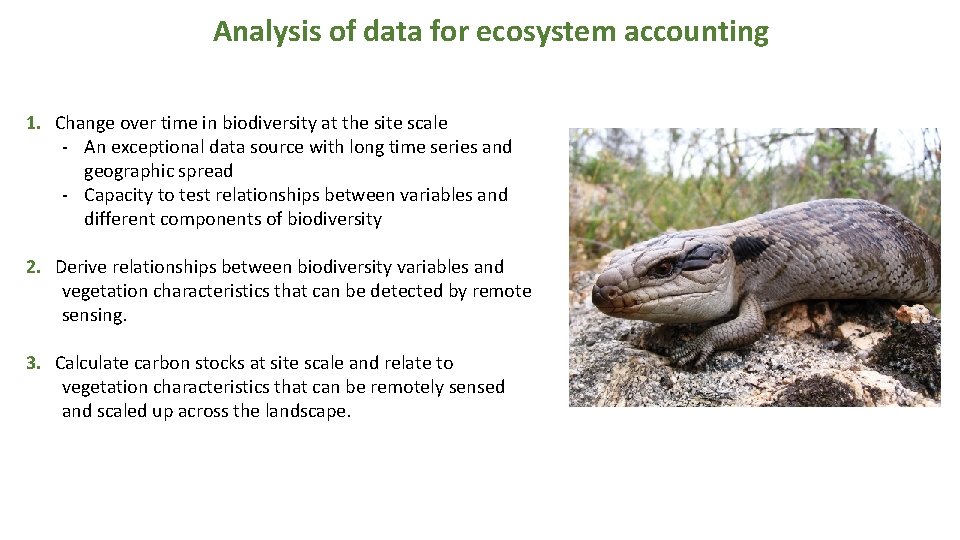 Analysis of data for ecosystem accounting

1. Change over time in biodiversity at the site scale
- An exceptional data source with long time series and geographic spread
- Capacity to test relationships between variables and different components of biodiversity

2. Derive relationships between biodiversity variables and vegetation characteristics that can be detected by remote sensing.

3. Calculate carbon stocks at site scale and relate to vegetation characteristics that can be remotely sensed and scaled up across the landscape.